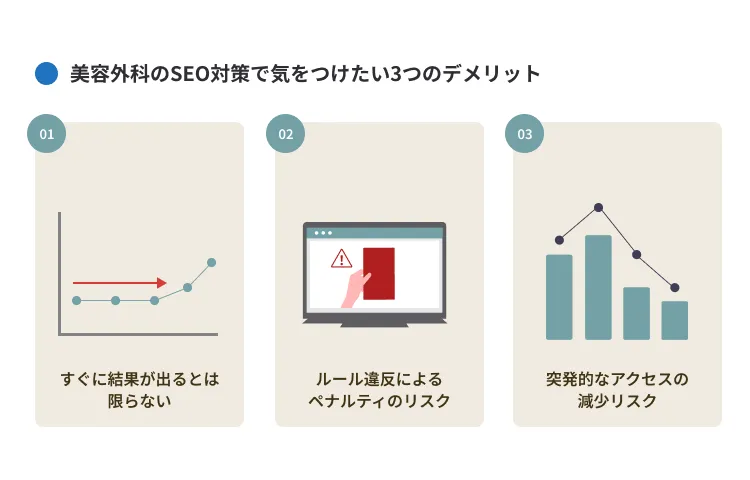 美容外科のSEO対策で気をつけたい3つのデメリット

01

すぐに結果が出るとは限らない

02

ルール違反によるペナルティのリスク

03

突発的なアクセスの減少リスク